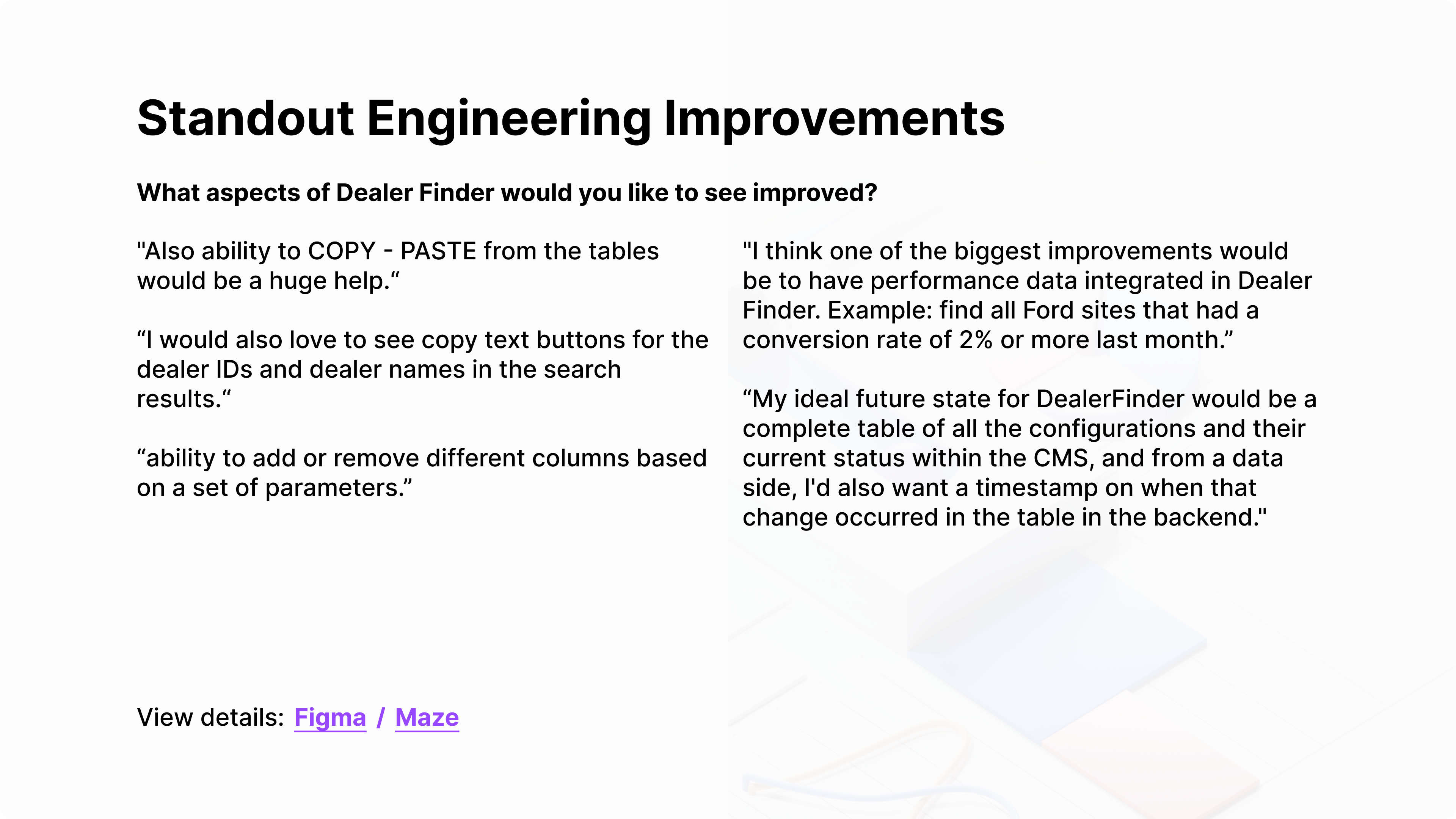 Standout Engineering Improvements

What aspects of Dealer Finder would you like to see improved?

"Also ability to COPY - PASTE from the tables would be a huge help.“

“I would also love to see copy text buttons for the dealer IDs and dealer names in the search results.“

“ability to add or remove different columns based on a set of parameters.”

"I think one of the biggest improvements would be to have performance data integrated in Dealer Finder. Example: find all Ford sites that had a conversion rate of 2% or more last month.”

“My ideal future state for DealerFinder would be a complete table of all the configurations and their current status within the CMS, and from a data side, I'd also want a timestamp on when that change occurred in the table in the backend."

View details: Figma / Maze